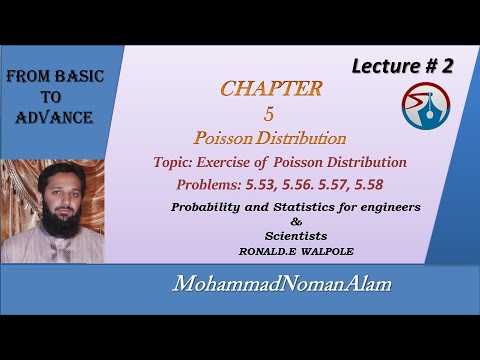 FROM BASIC TO ADVANCE

Lecture # 2

CHAPTER
5
Poisson Distribution

Topic: Exercise of Poisson Distribution

Problems: 5.53, 5.56. 5.57, 5.58

Probability and Statistics for engineers
&
Scientists
RONALD.E WALPOLE

MohammadNomanAlam